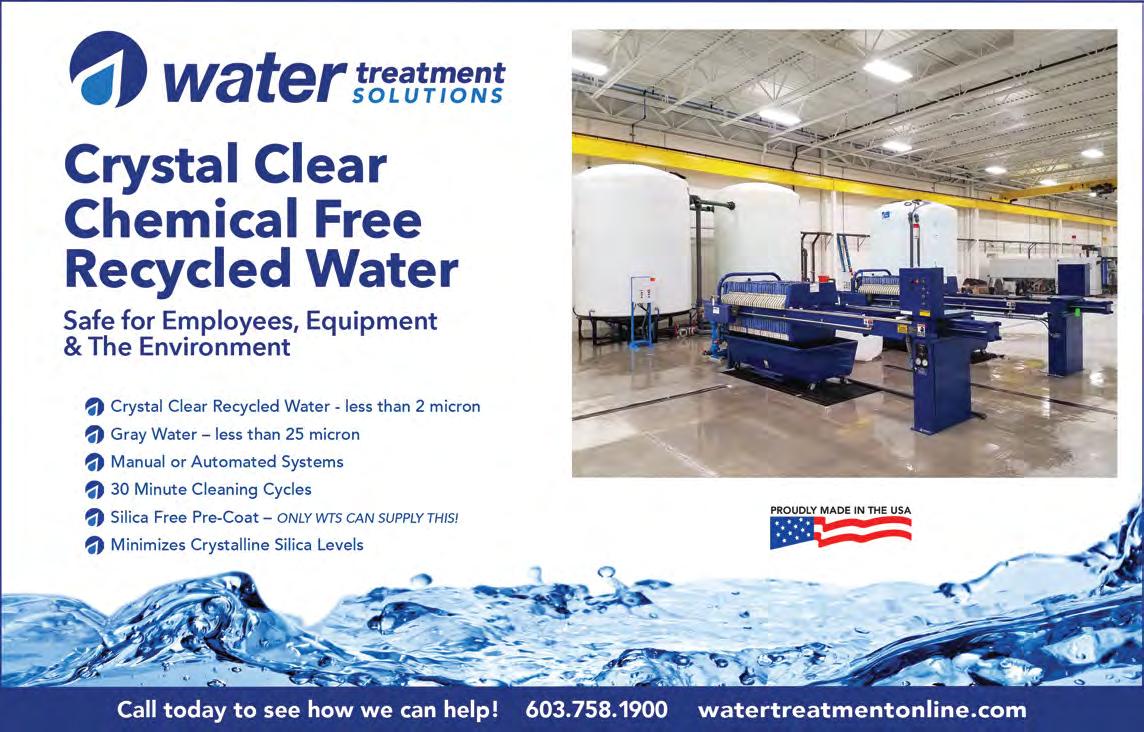 water treatment SOLUTIONS

Crystal Clear Chemical Free Recycled Water

Safe for Employees, Equipment & The Environment

Crystal Clear Recycled Water - less than 2 micron
Gray Water – less than 25 micron
Manual or Automated Systems
30 Minute Cleaning Cycles
Silica Free Pre-Coat – ONLY WTS CAN SUPPLY THIS!
Minimizes Crystalline Silica Levels

PROUDLY MADE IN THE USA

Call today to see how we can help! 603.758.1900 watertreatmentonline.com